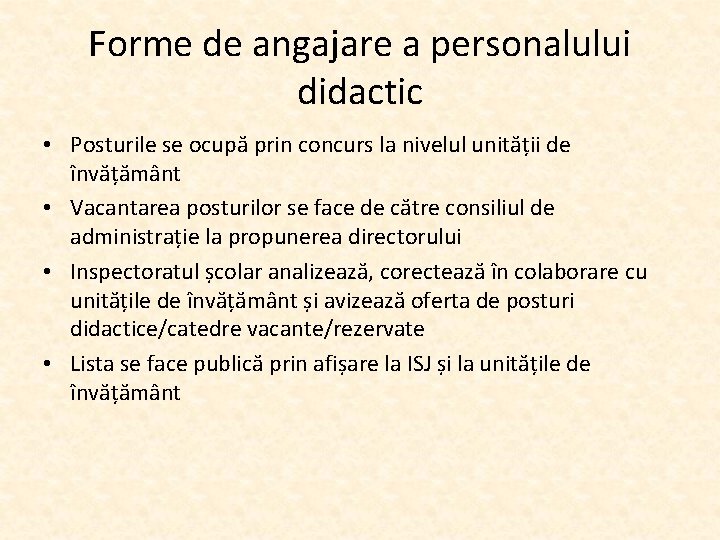 Forme de angajare a personalului didactic

• Posturile se ocupă prin concurs la nivelul unității de învățământ
• Vacantarea posturilor se face de către consiliul de administrație la propunerea directorului
• Inspectoratul școlar analizează, corectează în colaborare cu unitățile de învățământ și avizează oferta de posturi didactice/catedre vacante/rezervate
• Lista se face publică prin afișare la ISJ și la unitățile de învățământ